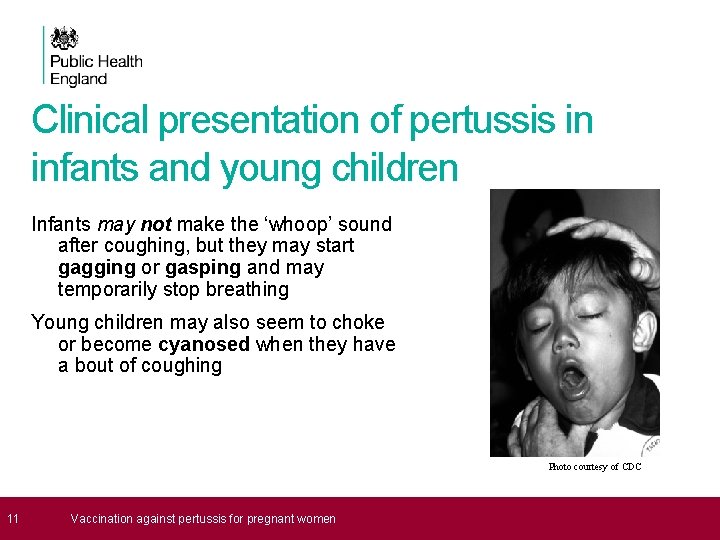 Public Health England

Clinical presentation of pertussis in infants and young children

Infants may not make the ‘whoop’ sound after coughing, but they may start gagging or gasping and may temporarily stop breathing

Young children may also seem to choke or become cyanosed when they have a bout of coughing

Photo courtesy of CDC

11 Vaccination against pertussis for pregnant women